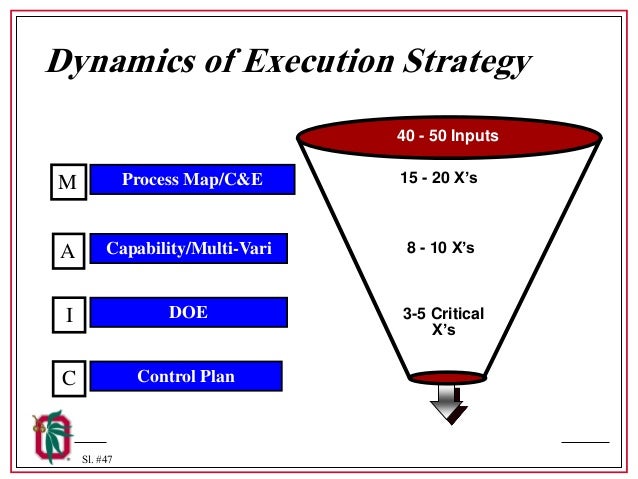 Dynamics of Execution Strategy

M
Process Map/C&E

A
Capability/Multi-Vari

I
DOE

C
Control Plan

40 - 50 Inputs

15 - 20 X's

8 - 10 X's

3-5 Critical X's

Sl. #47